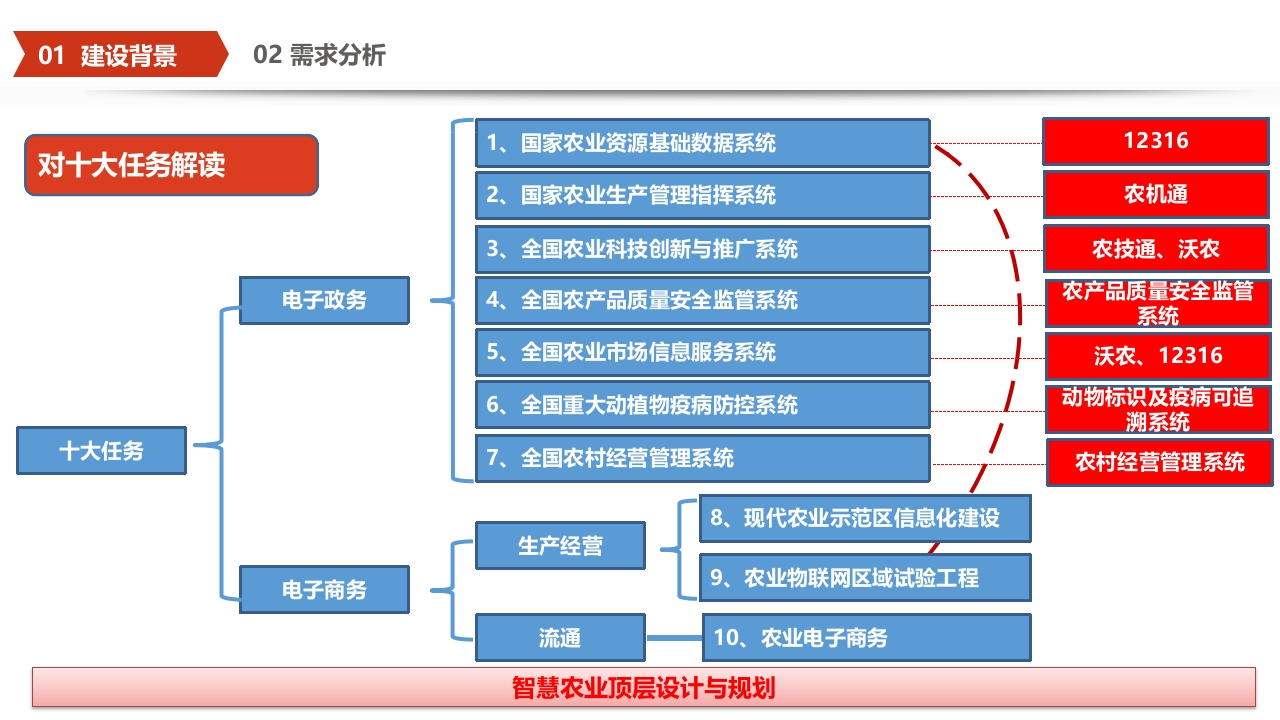 01 建设背景

02 需求分析

对十大任务解读

十大任务

电子政务

电子商务

1、国家农业资源基础数据系统

2、国家农业生产管理指挥系统

3、全国农业科技创新与推广系统

4、全国农产品质量安全监管系统

5、全国农业市场信息服务系统

6、全国重大动植物疫病防控系统

7、全国农村经营管理系统

生产经营

流通

8、现代农业示范区信息化建设

9、农业物联网区域试验工程

10、农业电子商务

12316

农机通

农技通、沃农

农产品质量安全监管系统

沃农、12316

动物标识及疫病可追溯系统

农村经营管理系统

智慧农业顶层设计与规划